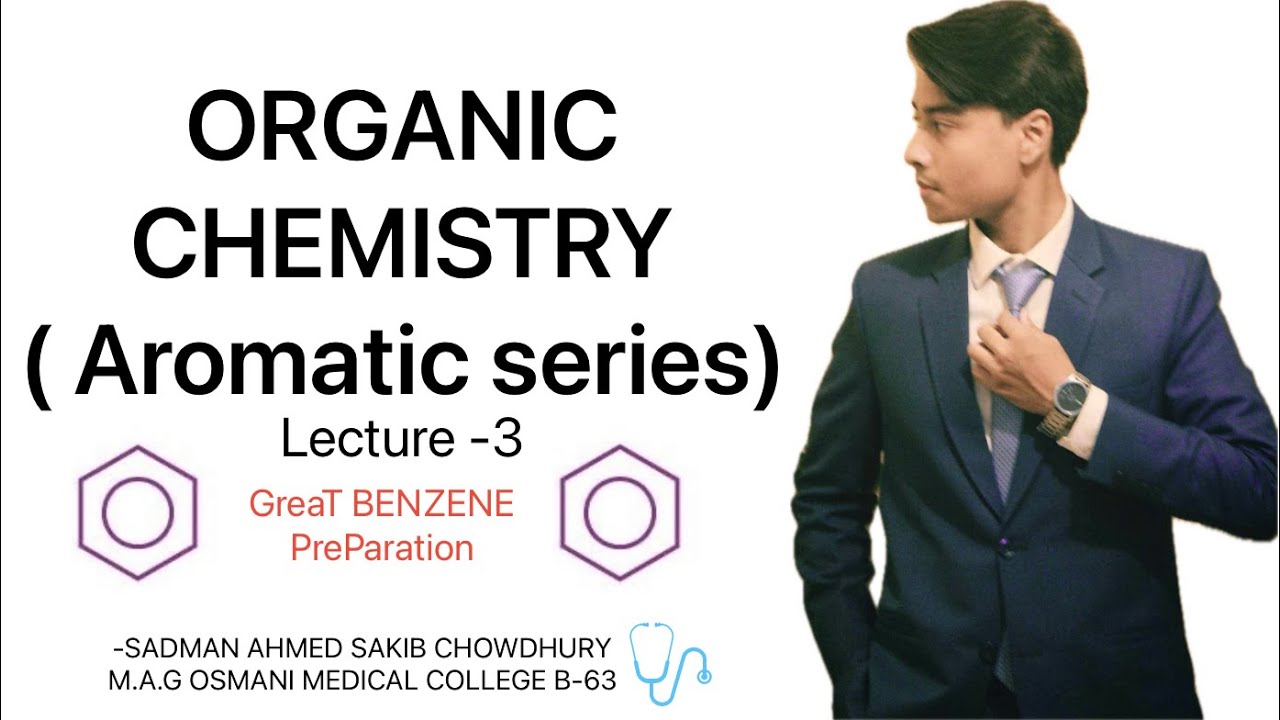 ORGANIC CHEMISTRY ( Aromatic series)

Lecture -3

GreaT BENZENE PreParation

-SADMAN AHMED SAKIB CHOWDHURY
M.A.G OSMANI MEDICAL COLLEGE B-63